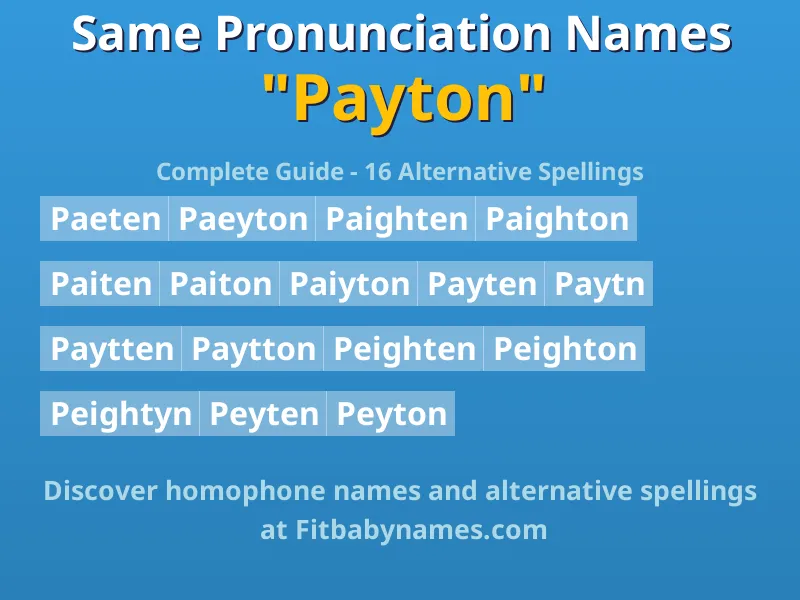 Same Pronunciation Names
"Payton"

Complete Guide - 16 Alternative Spellings

Paeten Paeyton Paighten Paighton

Paiten Paiton Paiyton Payten Paytn

Paytten Paytton Peighten Peighton

Peightyn Peyten Peyton

Discover homophone names and alternative spellings at Fitbabynames.com